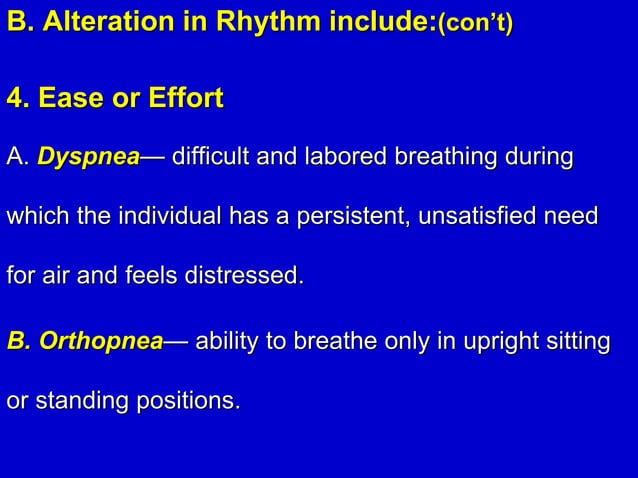 B. Alteration in Rhythm include:(con't)

4. Ease or Effort

A. Dyspnea— difficult and labored breathing during which the individual has a persistent, unsatisfied need for air and feels distressed.

B. Orthopnea— ability to breathe only in upright sitting or standing positions.